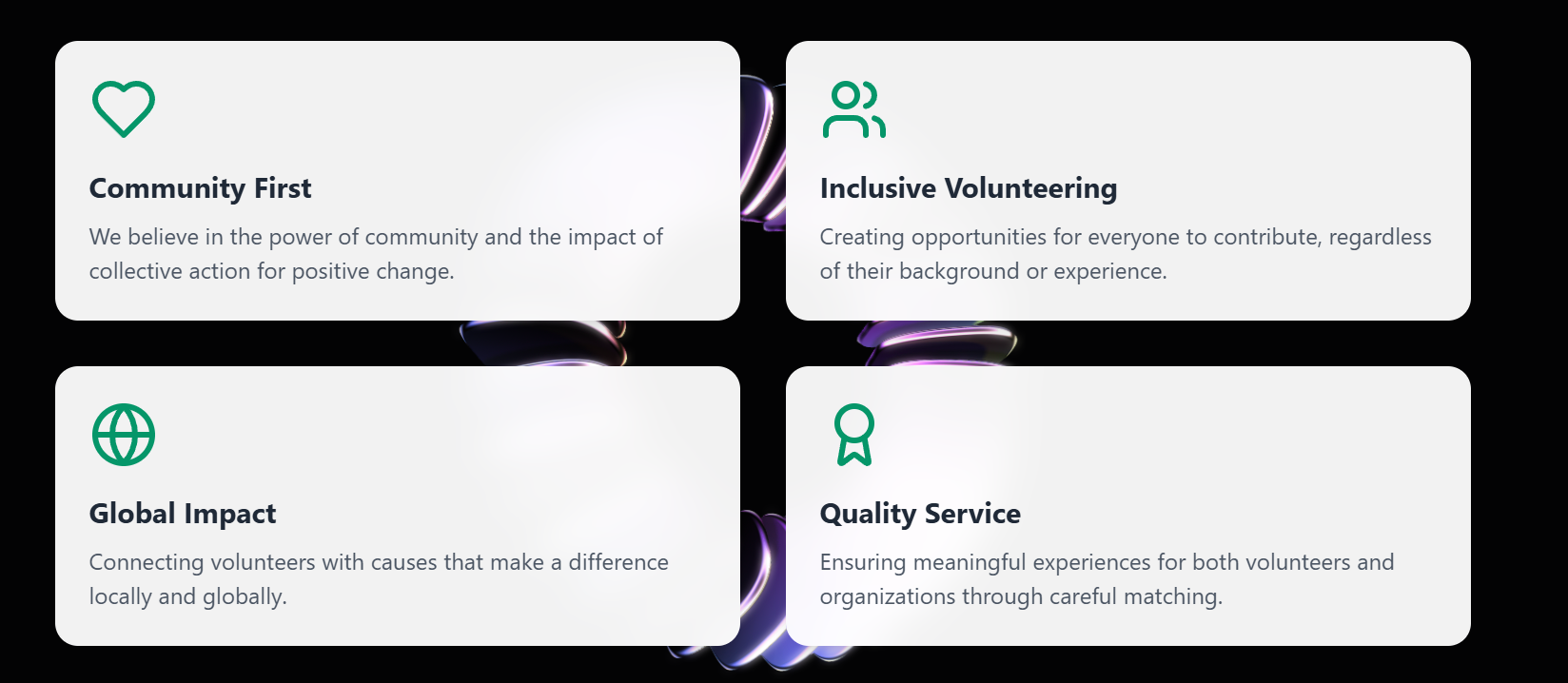 Community First

We believe in the power of community and the impact of collective action for positive change.

Inclusive Volunteering

Creating opportunities for everyone to contribute, regardless of their background or experience.

Global Impact

Connecting volunteers with causes that make a difference locally and globally.

Quality Service

Ensuring meaningful experiences for both volunteers and organizations through careful matching.